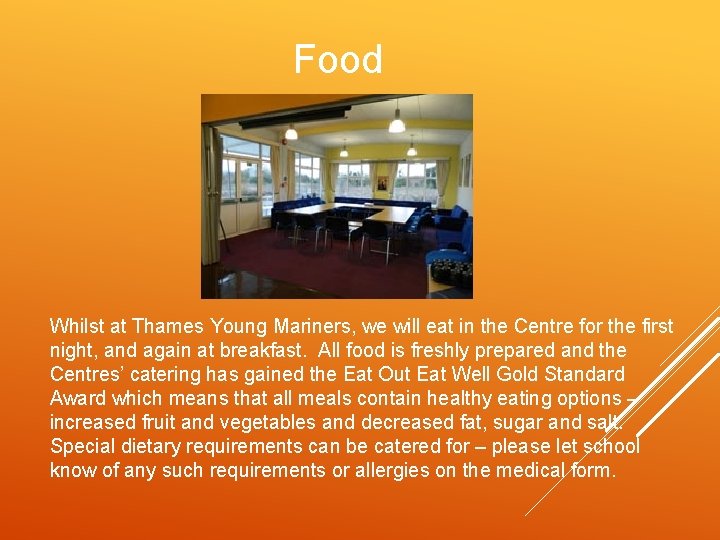 Food

Whilst at Thames Young Mariners, we will eat in the Centre for the first night, and again at breakfast. All food is freshly prepared and the Centres' catering has gained the Eat Out Eat Well Gold Standard Award which means that all meals contain healthy eating options – increased fruit and vegetables and decreased fat, sugar and salt. Special dietary requirements can be catered for – please let school know of any such requirements or allergies on the medical form.